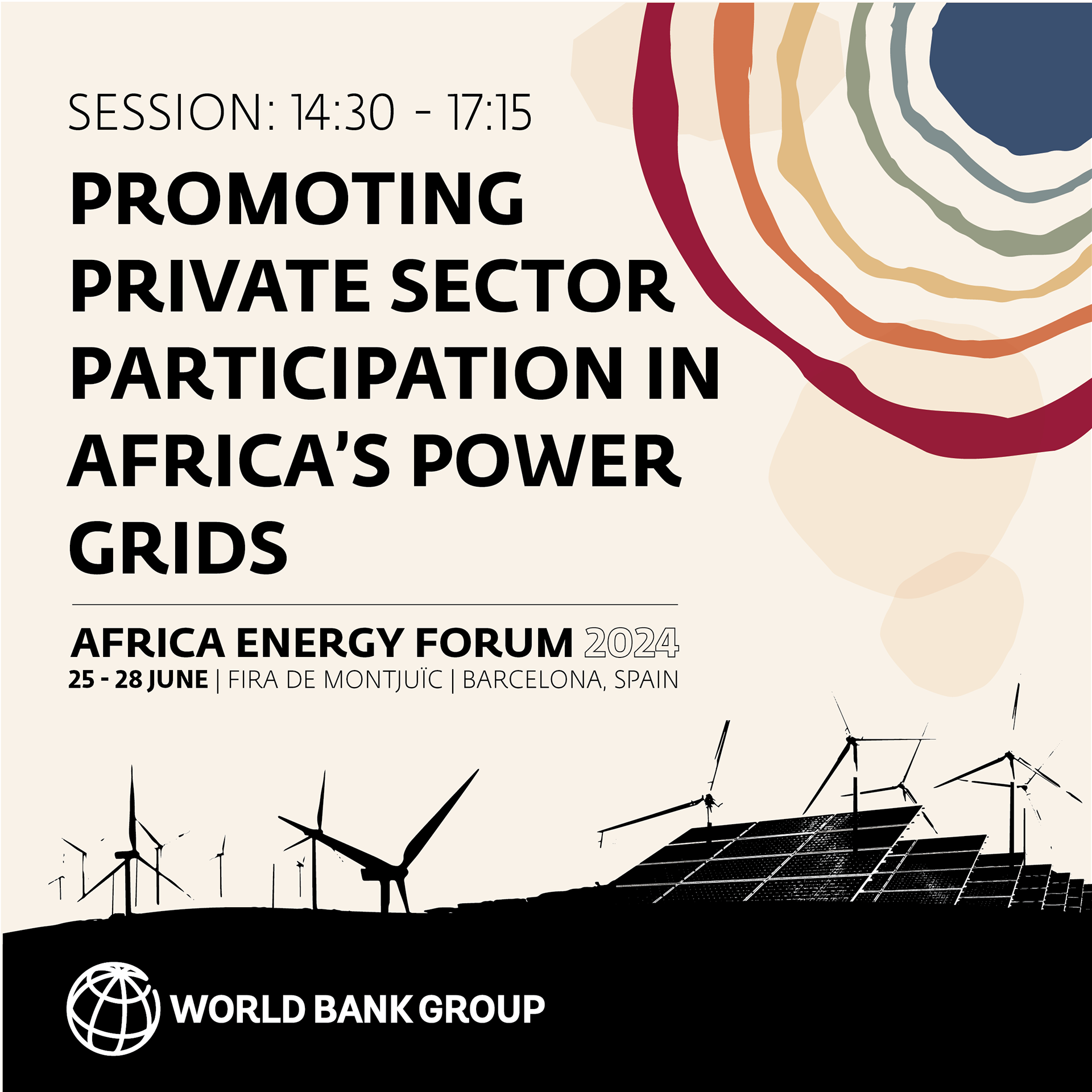 SESSION: 14:30 - 17:15

PROMOTING PRIVATE SECTOR PARTICIPATION IN AFRICA'S POWER GRIDS

AFRICA ENERGY FORUM 2024
25 - 28 JUNE | FIRA DE MONTJUÏC | BARCELONA, SPAIN

WORLD BANK GROUP